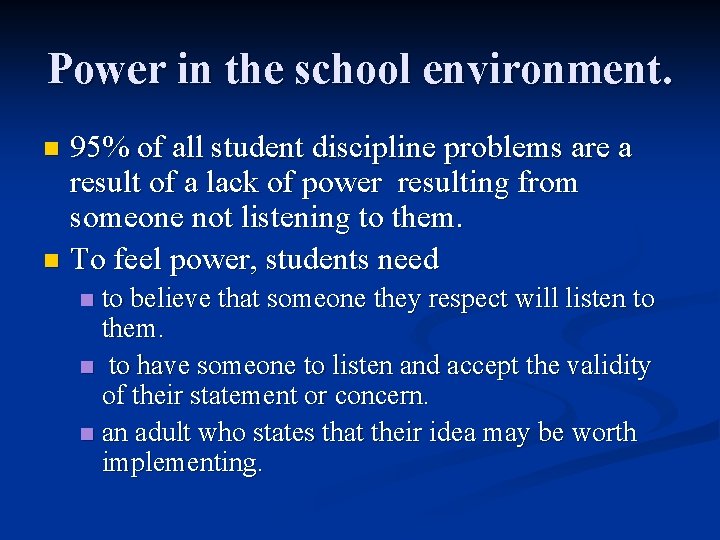 Power in the school environment.

- 95% of all student discipline problems are a result of a lack of power resulting from someone not listening to them.
- To feel power, students need
  - to believe that someone they respect will listen to them.
  - to have someone to listen and accept the validity of their statement or concern.
  - an adult who states that their idea may be worth implementing.